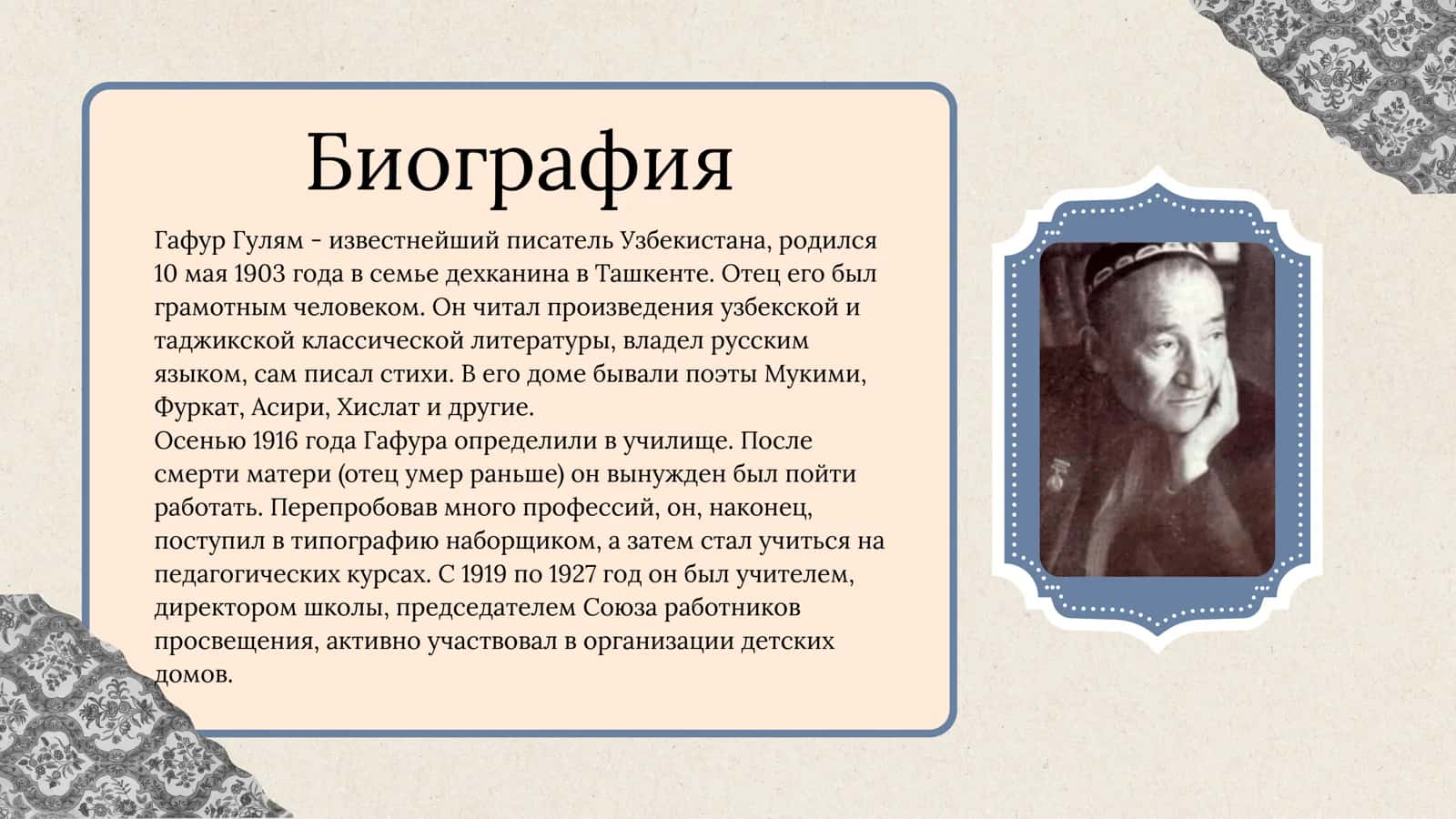 Биография

Гафур Гулям - известнейший писатель Узбекистана, родился 10 мая 1903 года в семье дехканина в Ташкенте. Отец его был грамотным человеком. Он читал произведения узбекской и таджикской классической литературы, владел русским языком, сам писал стихи. В его доме бывали поэты Мукими, Фуркат, Асири, Хислат и другие.
Осенью 1916 года Гафура определили в училище. После смерти матери (отец умер раньше) он вынужден был пойти работать. Перепробовав много профессий, он, наконец, поступил в типографию наборщиком, а затем стал учиться на педагогических курсах. С 1919 по 1927 год он был учителем, директором школы, председателем Союза работников просвещения, активно участвовал в организации детских домов.